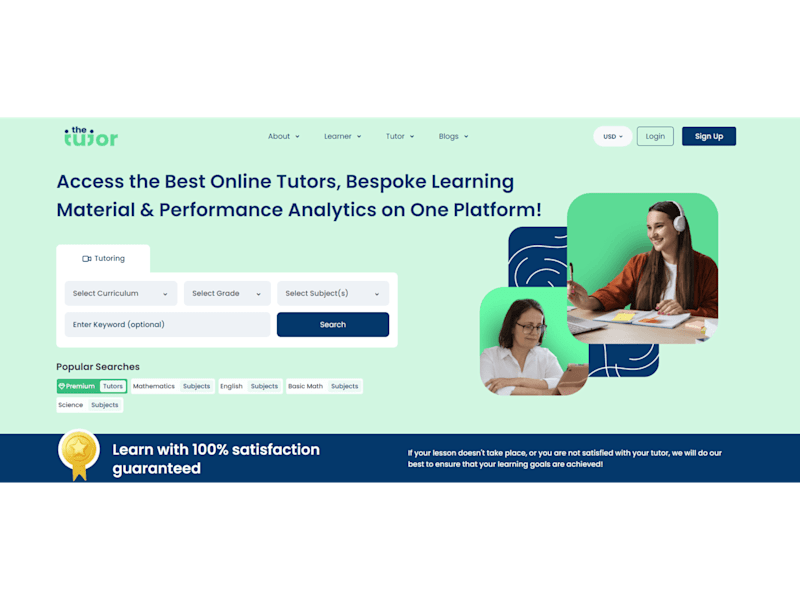 the tutor

About Learner Tutor Blogs

USD Login Sign Up

Access the Best Online Tutors, Bespoke Learning Material & Performance Analytics on One Platform!

Tutoring

Select Curriculum
Select Grade
Select Subject(s)
Enter Keyword (optional)
Search

Popular Searches

Premium Tutors
Mathematics Subjects
English Subjects
Basic Math Subjects
Science Subjects

Learn with 100% satisfaction guaranteed

If your lesson doesn't take place, or you are not satisfied with your tutor, we will do our best to ensure that your learning goals are achieved!